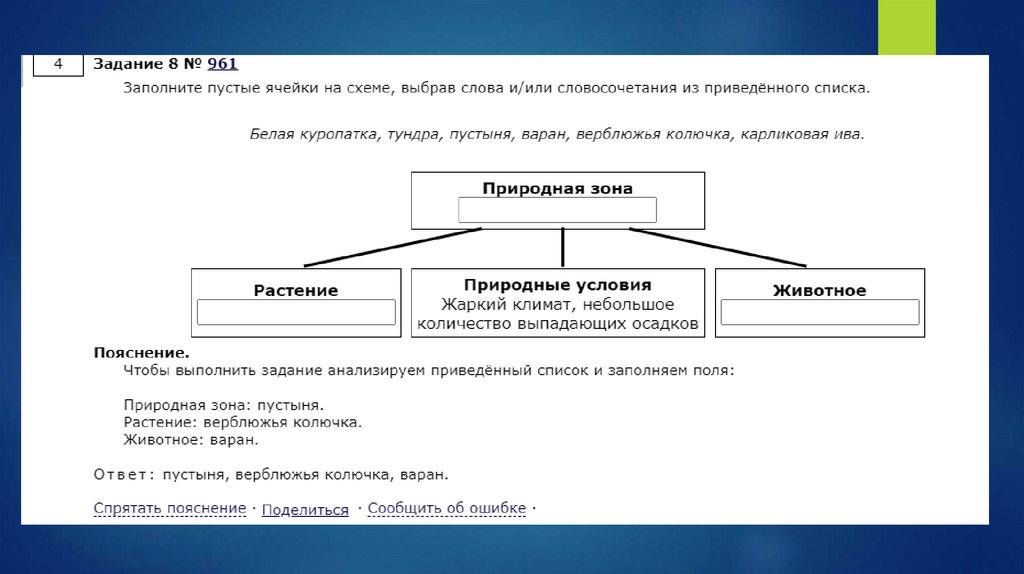 4 Задание 8 № 961

Заполните пустые ячейки на схеме, выбрав слова и/или словосочетания из приведённого списка.

Белая куропатка, тундра, пустыня, варан, верблюжья колючка, карликовая ива.

Природная зона

Растение

Природные условия
Жаркий климат, небольшое количество выпадающих осадков

Животное

Пояснение.
Чтобы выполнить задание анализируем приведённый список и заполняем поля:

Природная зона: пустыня.
Растение: верблюжья колючка.
Животное: варан.

Ответ: пустыня, верблюжья колючка, варан.

Спрятать пояснение · Поделиться · Сообщить об ошибке ·